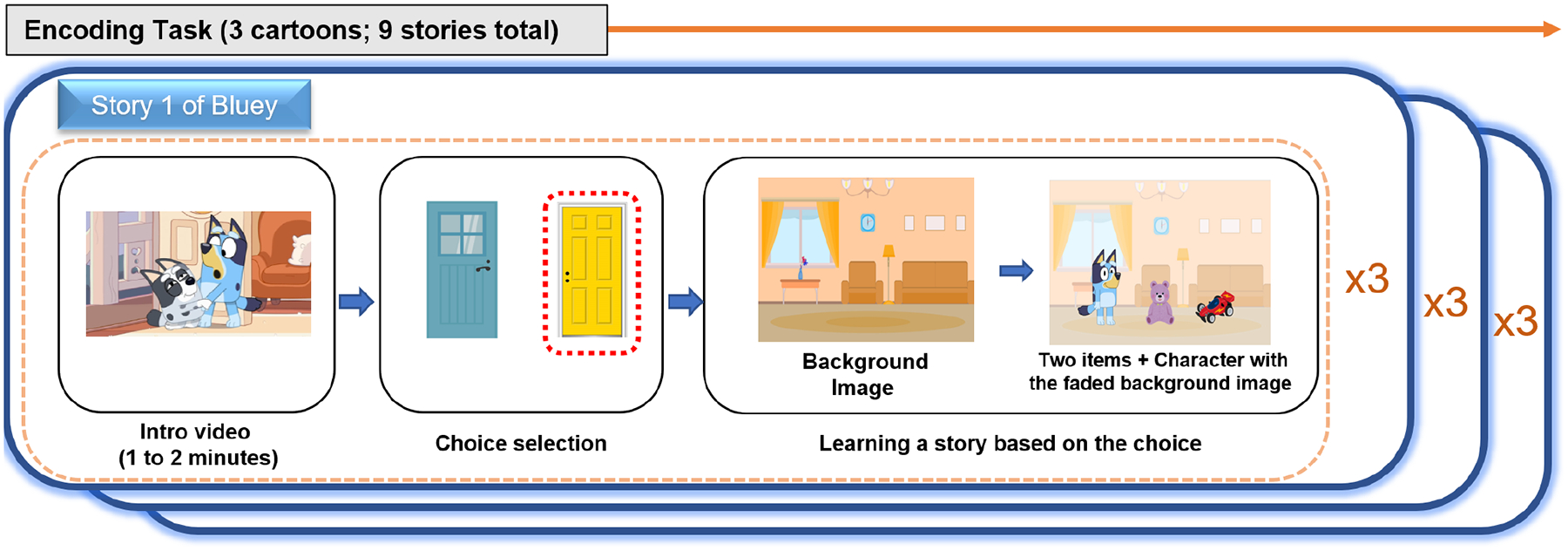 Encoding Task (3 cartoons; 9 stories total)

Story 1 of Bluey

Intro video (1 to 2 minutes)

Choice selection

Background Image

Two items + Character with the faded background image

Learning a story based on the choice

x3

x3

x3